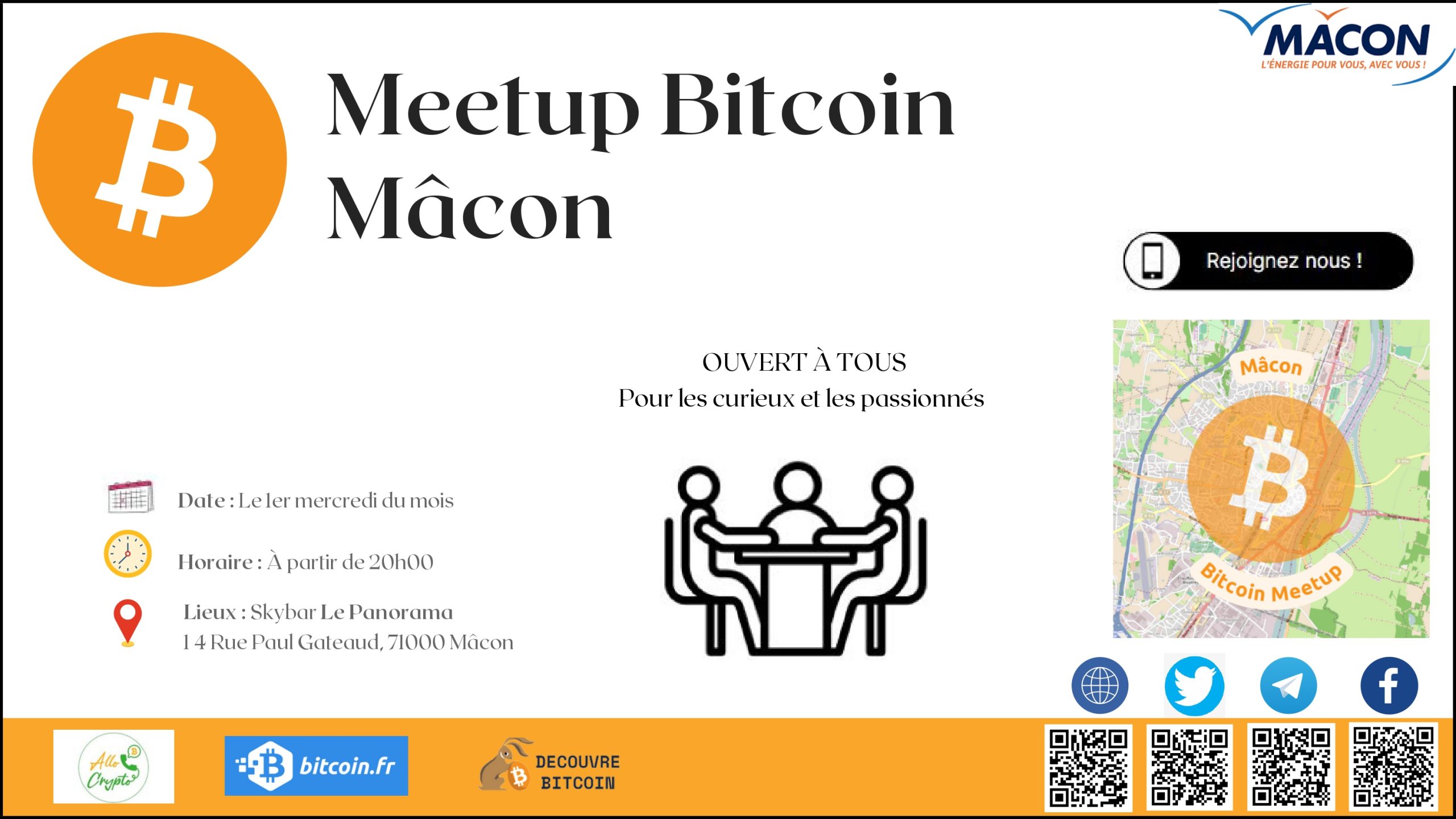 MACON
L'ÉNERGIE POUR VOUS, AVEC VOUS !

Meetup Bitcoin Mâcon

Rejoignez nous !

OUVERT À TOUS
Pour les curieux et les passionnés

Mâcon
Bitcoin Meetup

Date : Le 1er mercredi du mois

Horaire : À partir de 20h00

Lieux : Skybar Le Panorama
1 4 Rue Paul Gateaud, 71000 Mâcon

Allo Crypto

bitcoin.fr

DECOUVRE BITCOIN